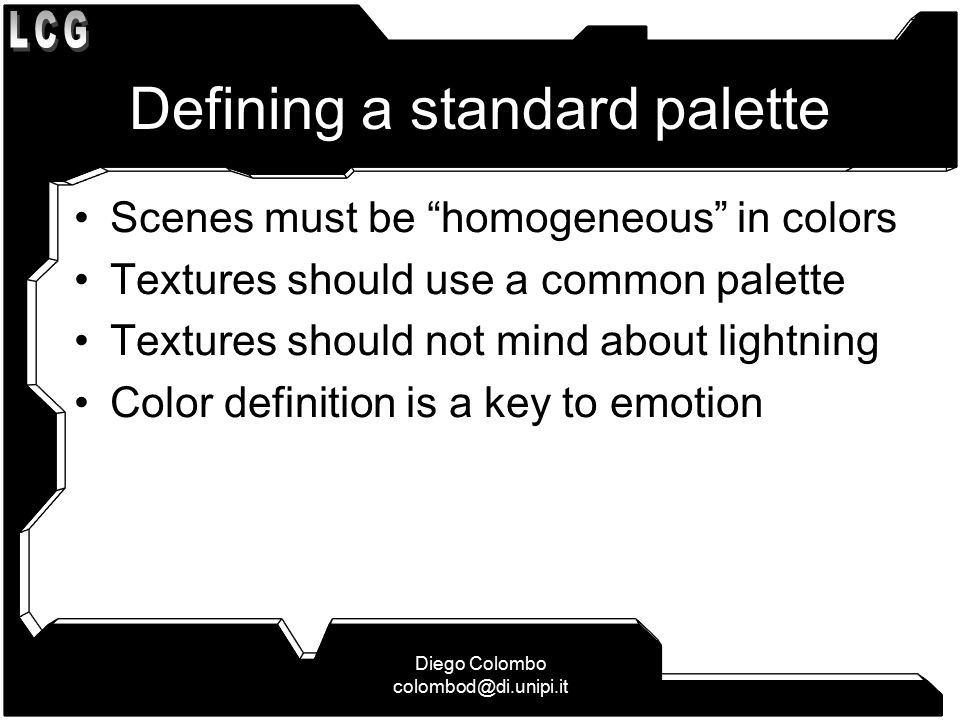 LCG

Defining a standard palette

• Scenes must be “homogeneous” in colors
• Textures should use a common palette
• Textures should not mind about lightning
• Color definition is a key to emotion

Diego Colombo
colombod@di.unipi.it